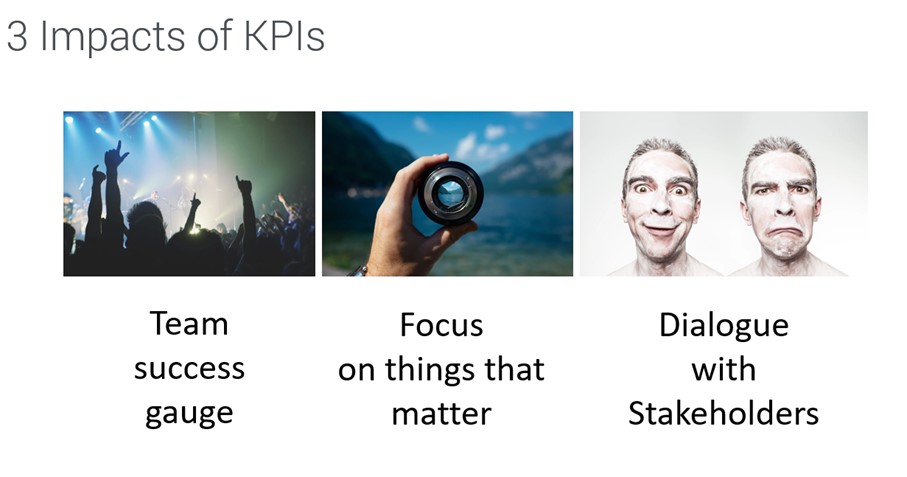 3 Impacts of KPIs

Team success gauge

Focus on things that matter

Dialogue with Stakeholders